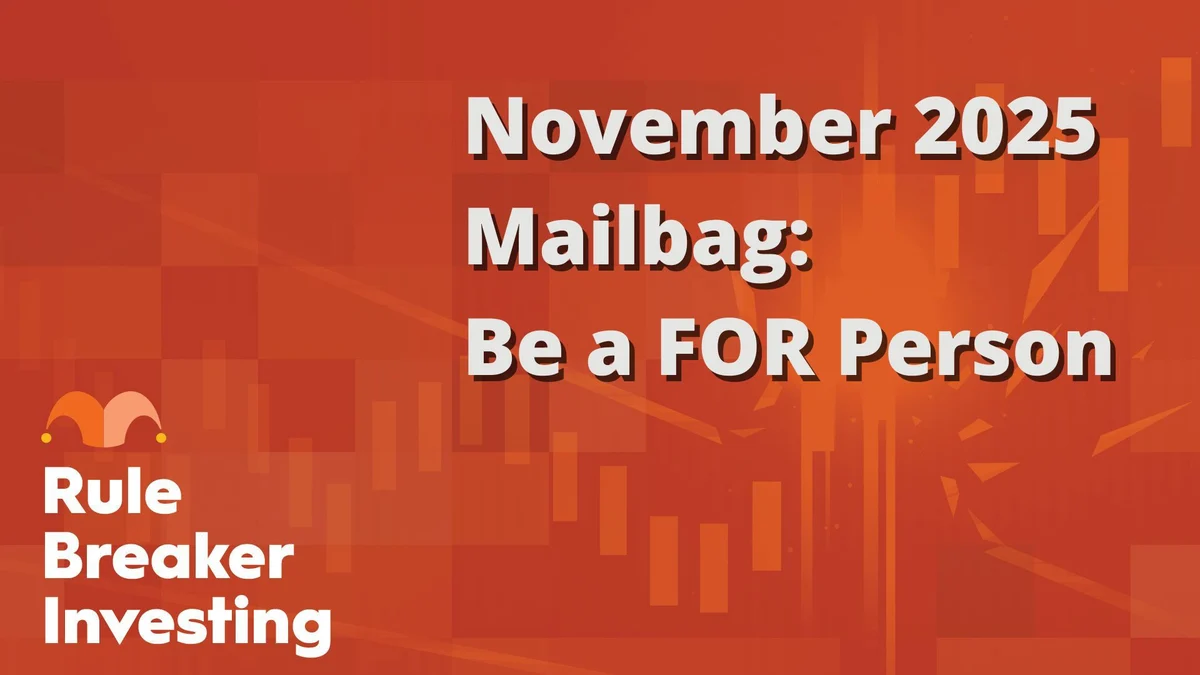 November 2025 Mailbag: Be a FOR Person

Rule Breaker Investing